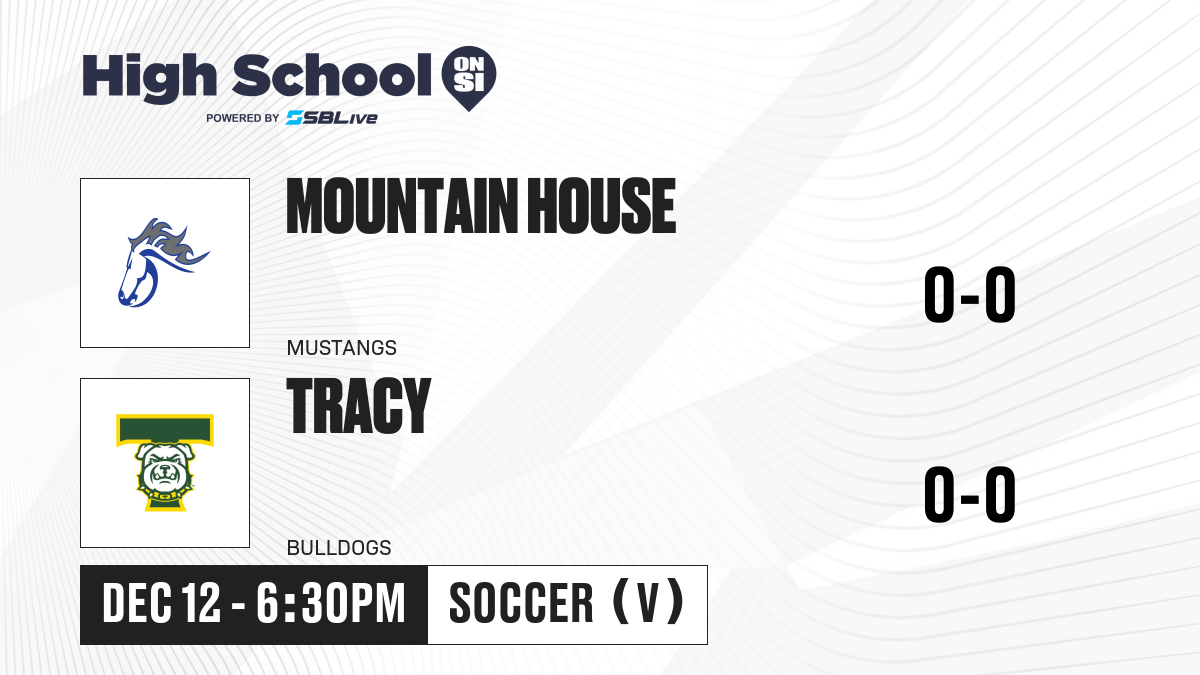 High School ON SI
POWERED BY SBLive

MOUNTAIN HOUSE
MUSTANGS
0-0

TRACY
BULLDOGS
0-0

DEC 12 - 6:30PM
SOCCER (V)